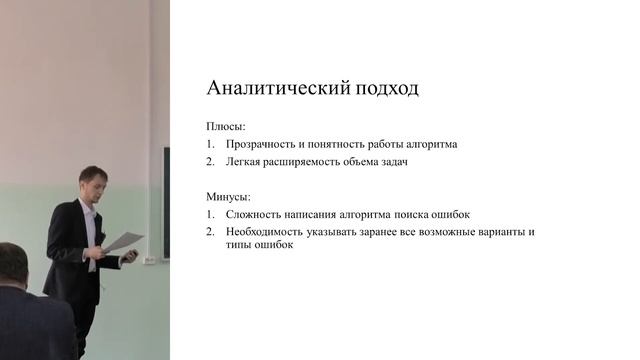 Аналитический подход

Плюсы:
1. Прозрачность и понятность работы алгоритма
2. Легкая расширяемость объема задач

Минусы:
1. Сложность написания алгоритма поиска ошибок
2. Необходимость указывать заранее все возможные варианты и типы ошибок